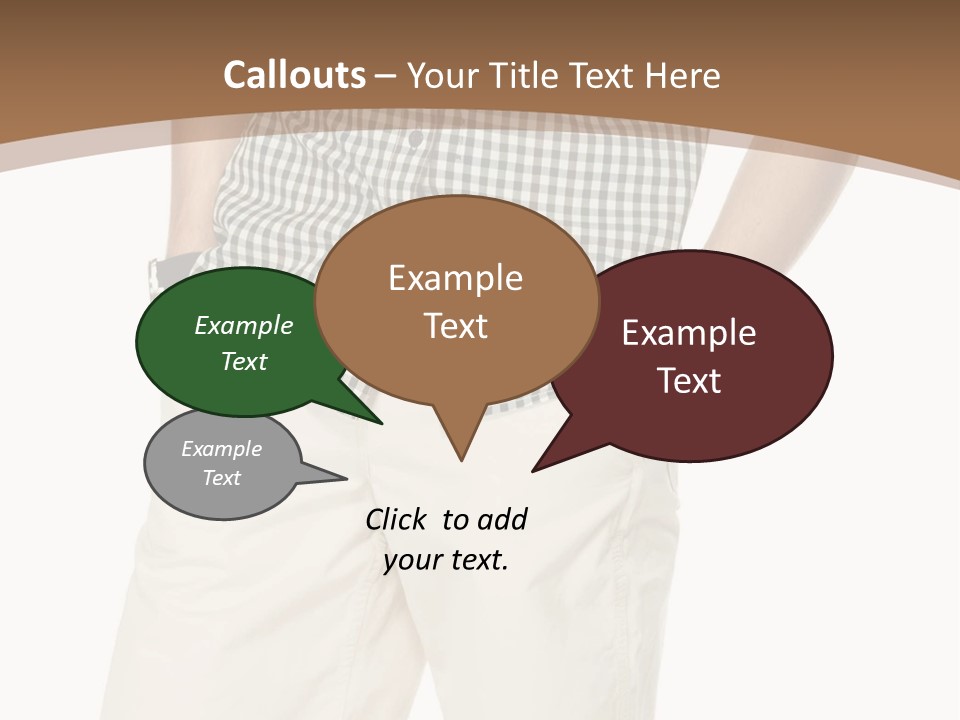 Callouts – Your Title Text Here

Example Text

Example Text

Example Text

Example Text

Click to add your text.